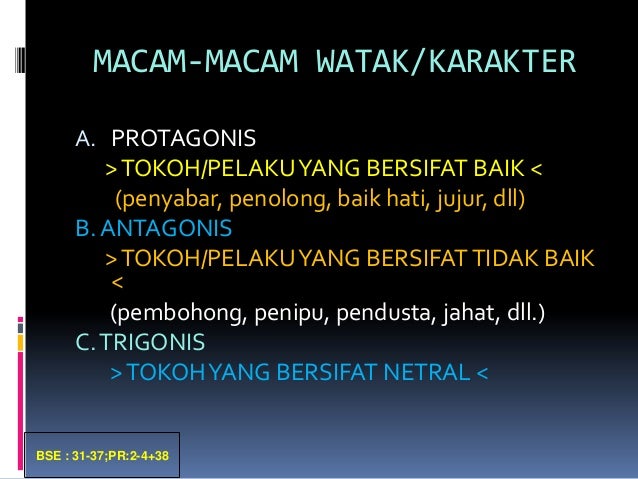 MACAM-MACAM WATAK/KARAKTER

A. PROTAGONIS

> TOKOH/PELAKU YANG BERSIFAT BAIK <

(penyabar, penolong, baik hati, jujur, dll)

B. ANTAGONIS

> TOKOH/PELAKU YANG BERSIFAT TIDAK BAIK <

(pembohong, penipu, pendusta, jahat, dll.)

C. TRIGONIS

> TOKOH YANG BERSIFAT NETRAL <

BSE : 31-37;PR:2-4+38